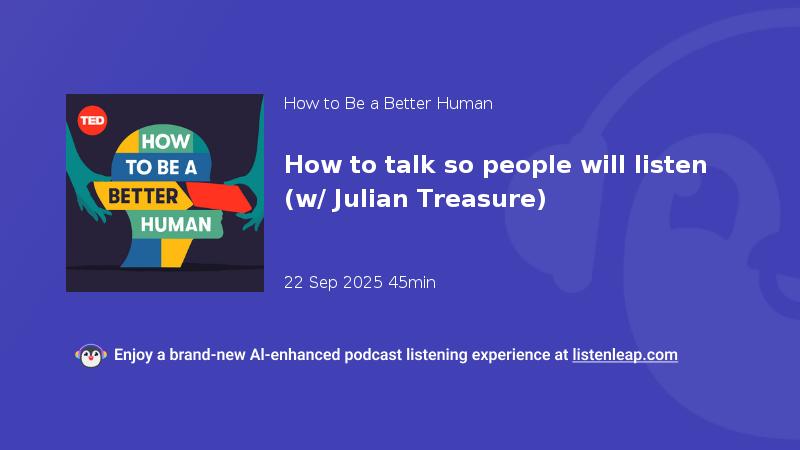 TED

HOW TO BE A BETTER HUMAN

How to Be a Better Human

How to talk so people will listen (w/ Julian Treasure)

22 Sep 2025 45min

Enjoy a brand-new AI-enhanced podcast listening experience at listenleap.com